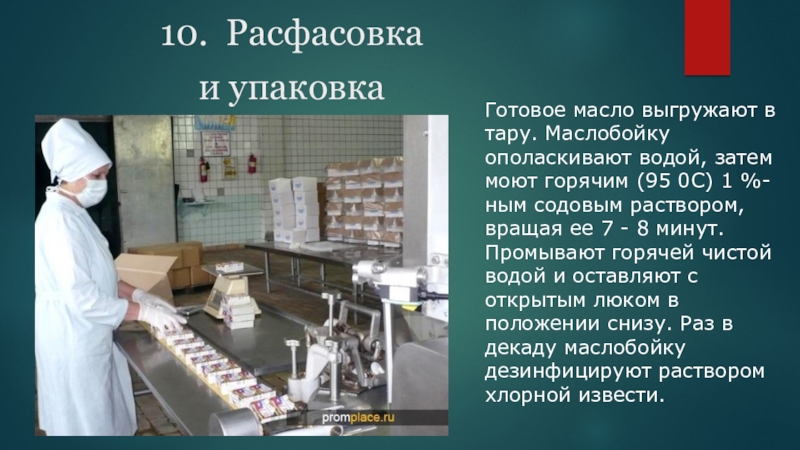 10. Расфасовка и упаковка

Готовое масло выгружают в тару. Маслобойку ополаскивают водой, затем моют горячим (95 0С) 1 %-ным содовым раствором, вращая ее 7 - 8 минут. Промывают горячей чистой водой и оставляют с открытым люком в положении снизу. Раз в декаду маслобойку дезинфицируют раствором хлорной извести.

promplace.ru